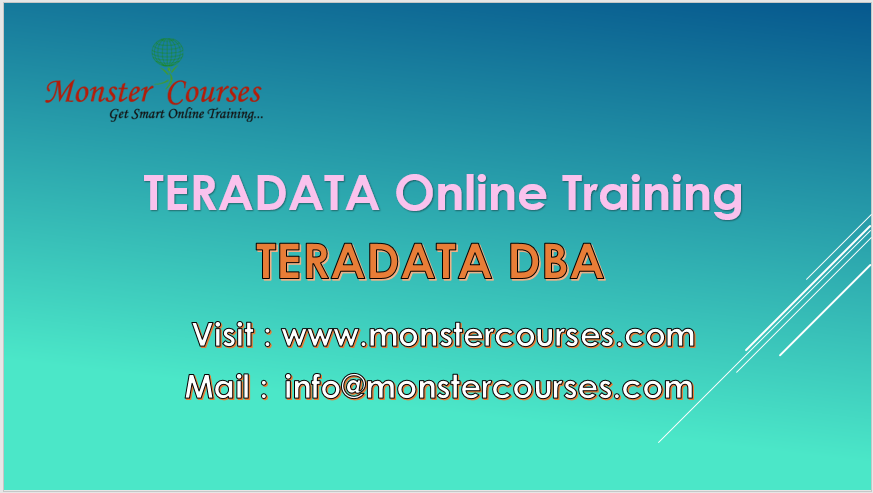 Monster Courses
Get Smart Online Training...

TERADATA Online Training
TERADATA DBA

Visit : www.monstercourses.com
Mail : info@monstercourses.com